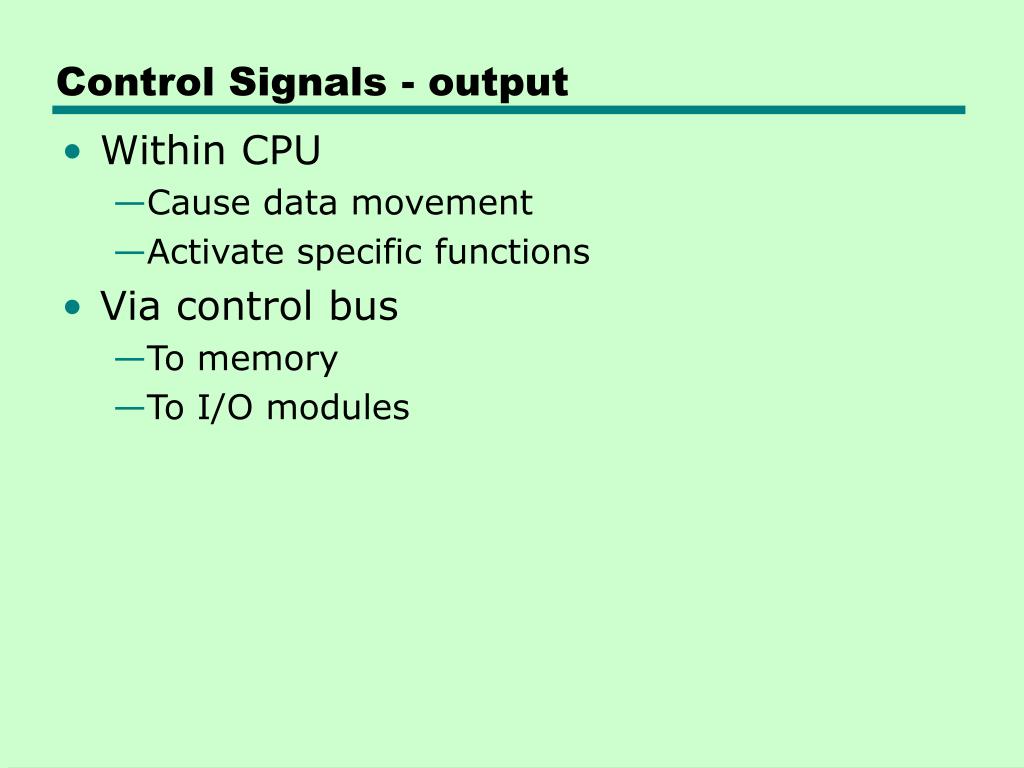 Control Signals - output

• Within CPU
—Cause data movement
—Activate specific functions
• Via control bus
—To memory
—To I/O modules